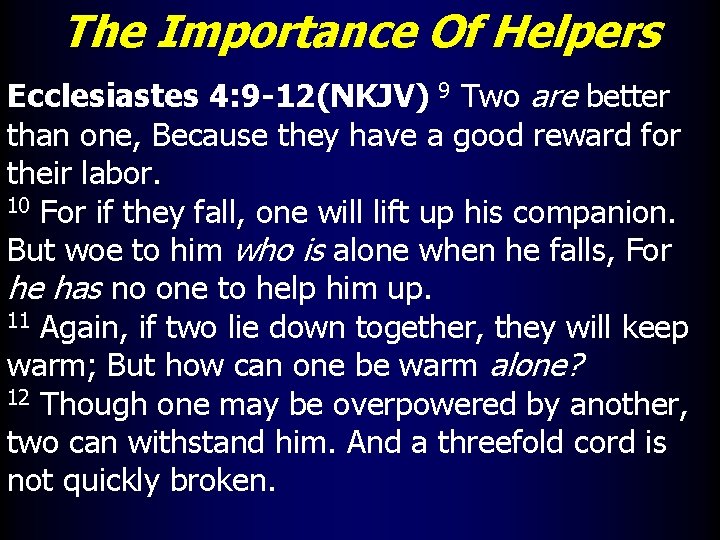 The Importance Of Helpers

Ecclesiastes 4:9-12(NKJV) $^{9}$ Two are better than one, Because they have a good reward for their labor.
$^{10}$ For if they fall, one will lift up his companion. But woe to him who is alone when he falls, For he has no one to help him up.
$^{11}$ Again, if two lie down together, they will keep warm; But how can one be warm alone?
$^{12}$ Though one may be overpowered by another, two can withstand him. And a threefold cord is not quickly broken.